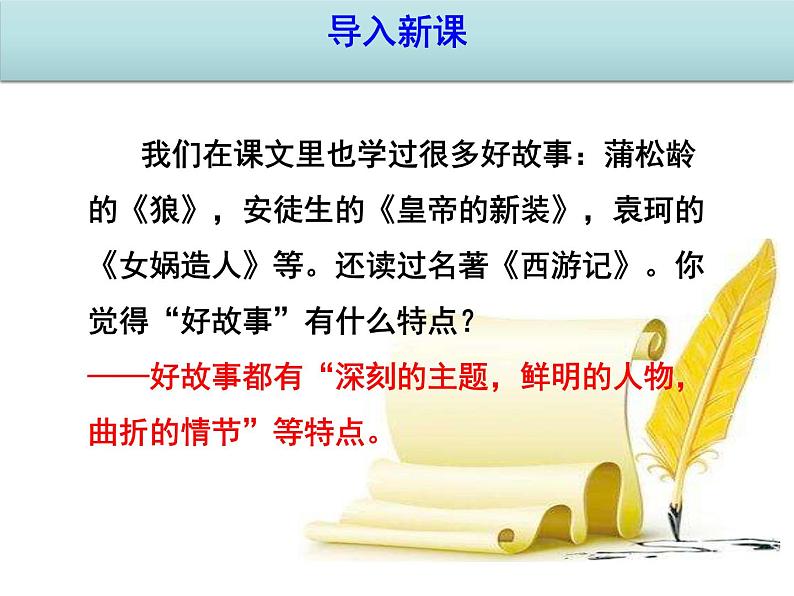 导入新课

我们在课文里也学过很多好故事：蒲松龄的《狼》，安徒生的《皇帝的新装》，袁珂的《女娲造人》等。还读过名著《西游记》。你觉得“好故事”有什么特点？

——好故事都有“深刻的主题，鲜明的人物，曲折的情节”等特点。